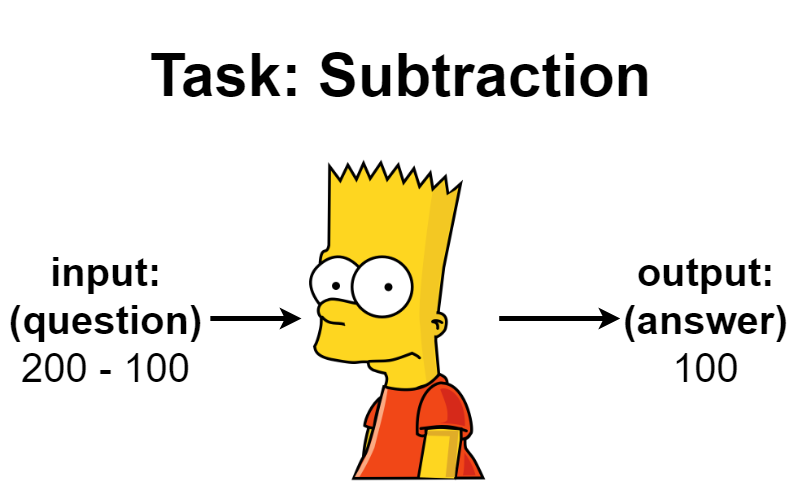 Task: Subtraction

input:
(question)
200 - 100

output:
(answer)
100